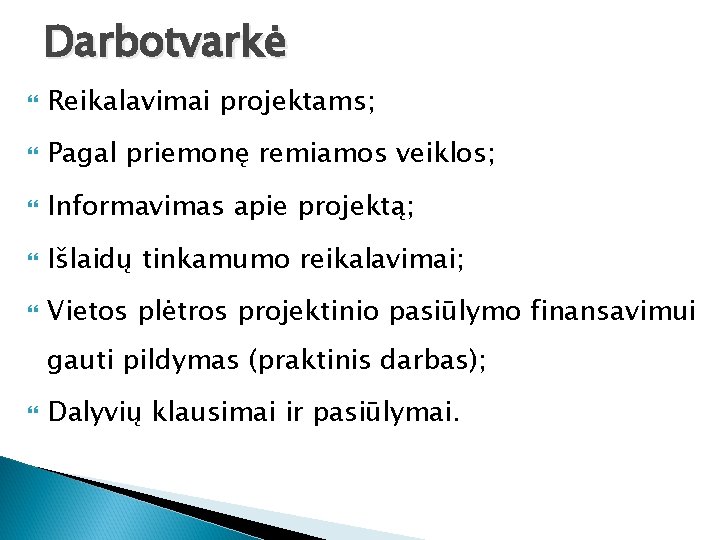 Darbotvarkė

Reikalavimai projektams;

Pagal priemonę remiamos veiklos;

Informavimas apie projektą;

Išlaidų tinkamumo reikalavimai;

Vietos plėtros projektinio pasiūlymo finansavimui gauti pildymas (praktinis darbas);

Dalyvių klausimai ir pasiūlymai.